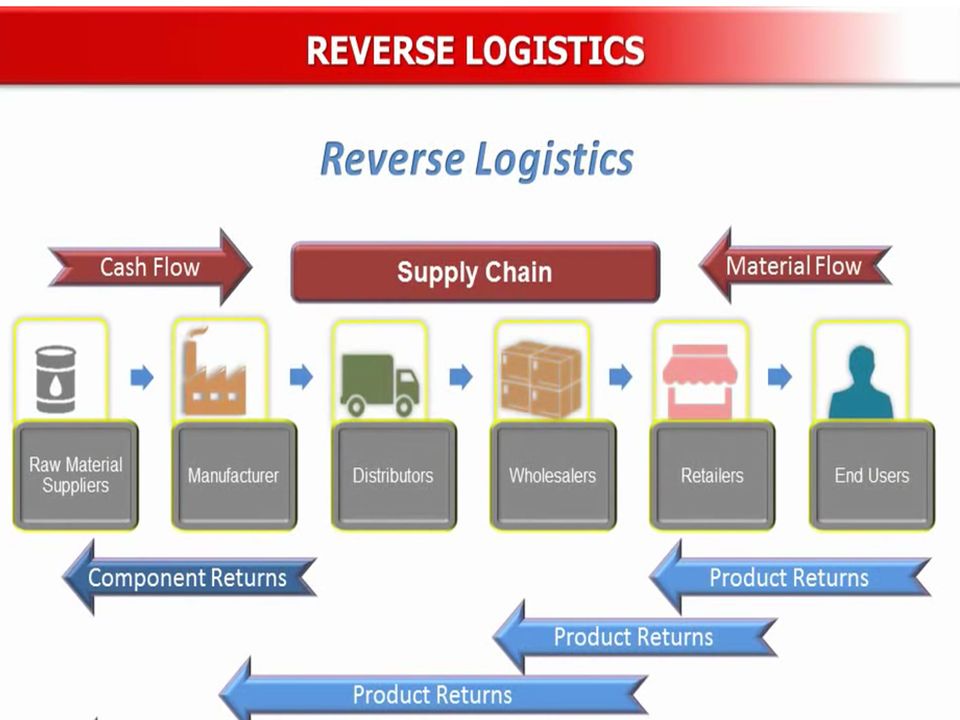 REVERSE LOGISTICS

Reverse Logistics

Cash Flow

Supply Chain

Material Flow

Raw Material Suppliers

Manufacturer

Distributors

Wholesalers

Retailers

End Users

Component Returns

Product Returns

Product Returns

Product Returns